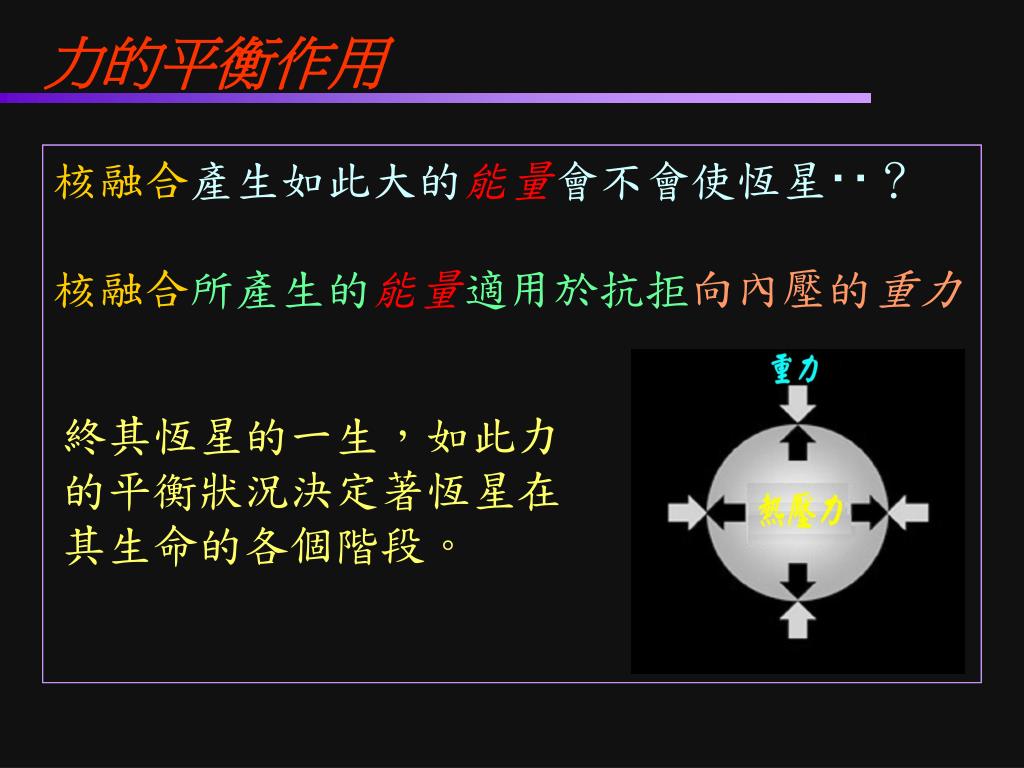 力的平衡作用

核融合產生如此大的能量會不會使恆星‥？

核融合所產生的能量適用於抗拒向內壓的重力

終其恆星的一生，如此力的平衡狀況決定著恆星在其生命的各個階段。

重力

熱壓力